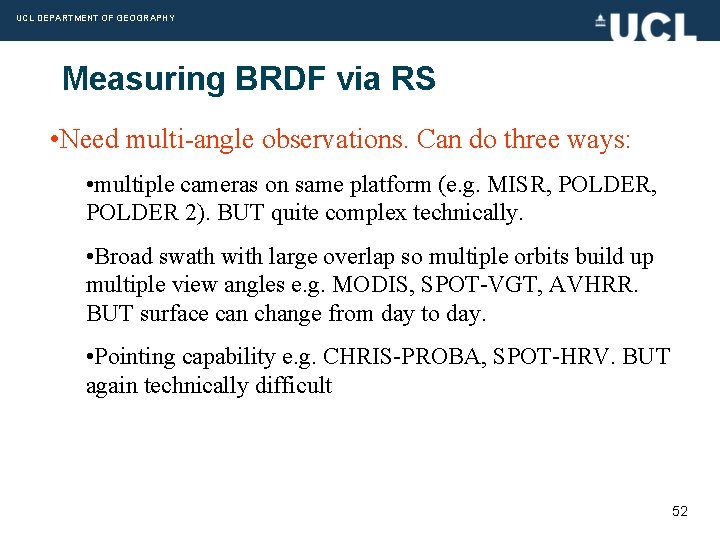 UCL DEPARTMENT OF GEOGRAPHY

UCL

Measuring BRDF via RS

•Need multi-angle observations. Can do three ways:

•multiple cameras on same platform (e.g. MISR, POLDER, POLDER 2). BUT quite complex technically.

•Broad swath with large overlap so multiple orbits build up multiple view angles e.g. MODIS, SPOT-VGT, AVHRR. BUT surface can change from day to day.

•Pointing capability e.g. CHRIS-PROBA, SPOT-HRV. BUT again technically difficult

52